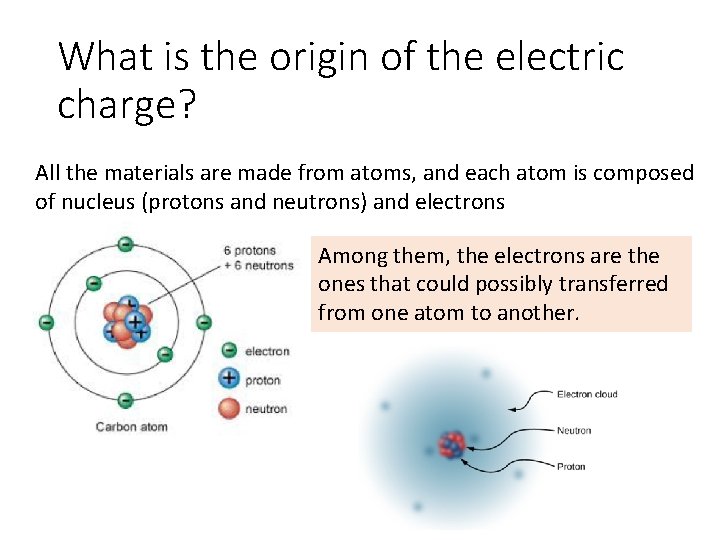 What is the origin of the electric charge?

All the materials are made from atoms, and each atom is composed of nucleus (protons and neutrons) and electrons

6 protons
+ 6 neutrons

electron
proton
neutron

Carbon atom

Among them, the electrons are the ones that could possibly transferred from one atom to another.

Electron cloud
Neutron
Proton